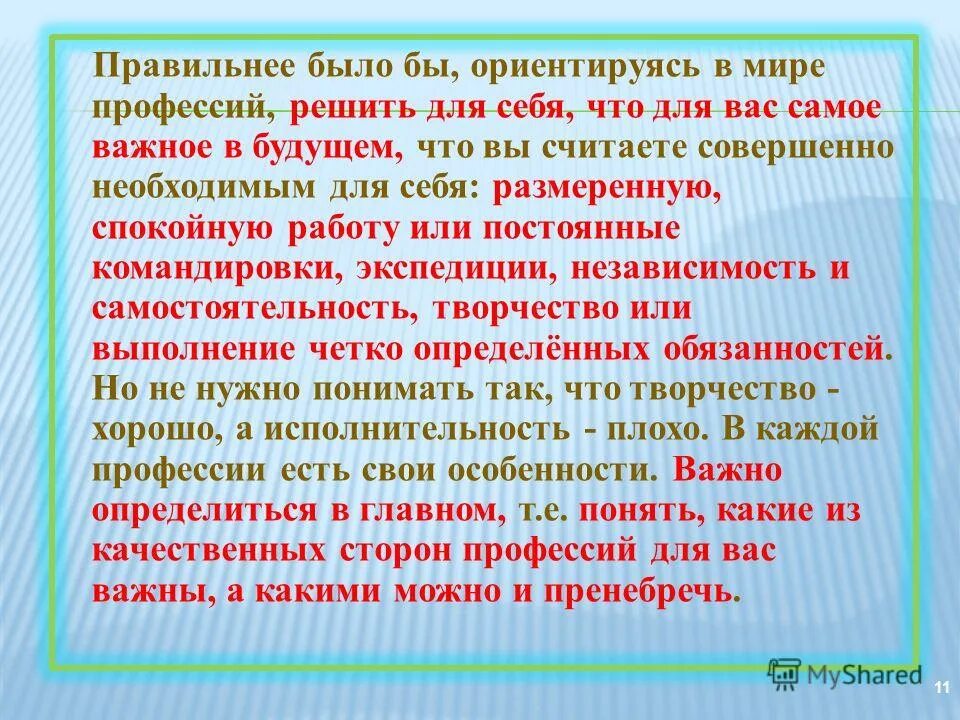 Правильнее было бы, ориентируясь в мире профессий, решить для себя, что для вас самое важное в будущем, что вы считаете совершенно необходимым для себя: размеренную, спокойную работу или постоянные командировки, экспедиции, независимость и самостоятельность, творчество или выполнение четко определённых обязанностей. Но не нужно понимать так, что творчество - хорошо, а исполнительность - плохо. В каждой профессии есть свои особенности. Важно определиться в главном, т.е. понять, какие из качественных сторон профессий для вас важны, а какими можно и пренебречь.

MyShared

11